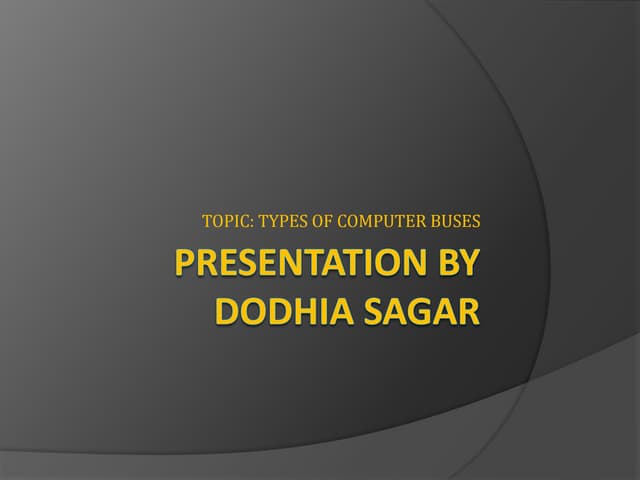 TOPIC: TYPES OF COMPUTER BUSES

PRESENTATION BY DODHIA SAGAR